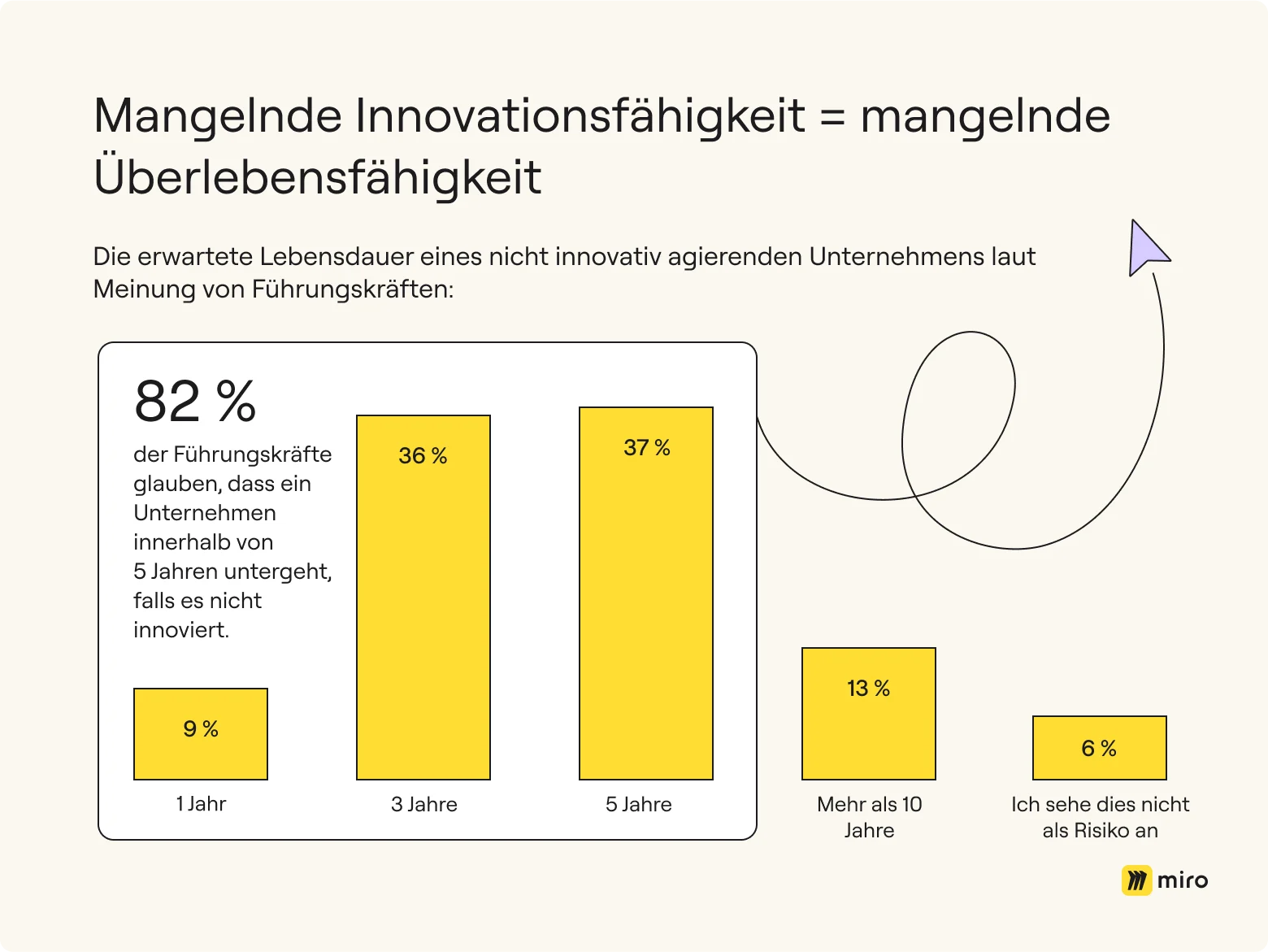 Mangelnde Innovationsfähigkeit = mangelnde Überlebensfähigkeit

Die erwartete Lebensdauer eines nicht innovativ agierenden Unternehmens laut Meinung von Führungskräften:

82 %

der Führungskräfte glauben, dass ein Unternehmen innerhalb von 5 Jahren untergeht, falls es nicht innoviert.

9 %
1 Jahr

36 %
3 Jahre

37 %
5 Jahre

13 %
Mehr als 10 Jahre

6 %
Ich sehe dies nicht als Risiko an

miro